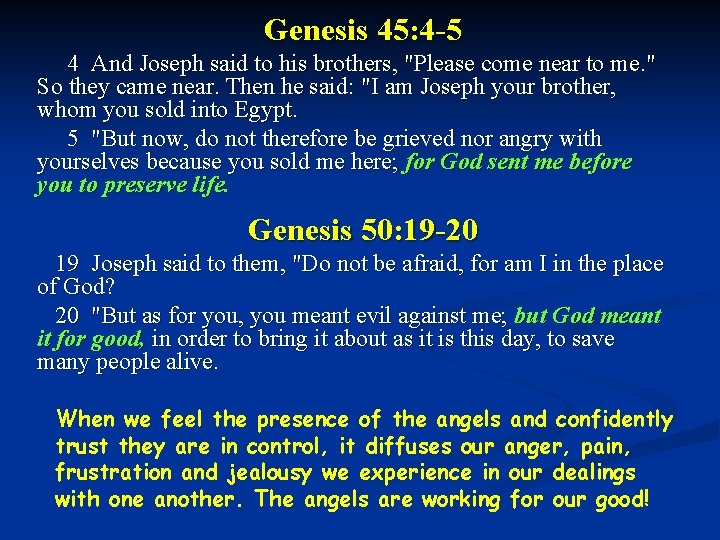 Genesis 45:4-5

4 And Joseph said to his brothers, "Please come near to me." So they came near. Then he said: "I am Joseph your brother, whom you sold into Egypt.

5 "But now, do not therefore be grieved nor angry with yourselves because you sold me here; for God sent me before you to preserve life.

Genesis 50:19-20

19 Joseph said to them, "Do not be afraid, for am I in the place of God?

20 "But as for you, you meant evil against me; but God meant it for good, in order to bring it about as it is this day, to save many people alive.

When we feel the presence of the angels and confidently trust they are in control, it diffuses our anger, pain, frustration and jealousy we experience in our dealings with one another. The angels are working for our good!